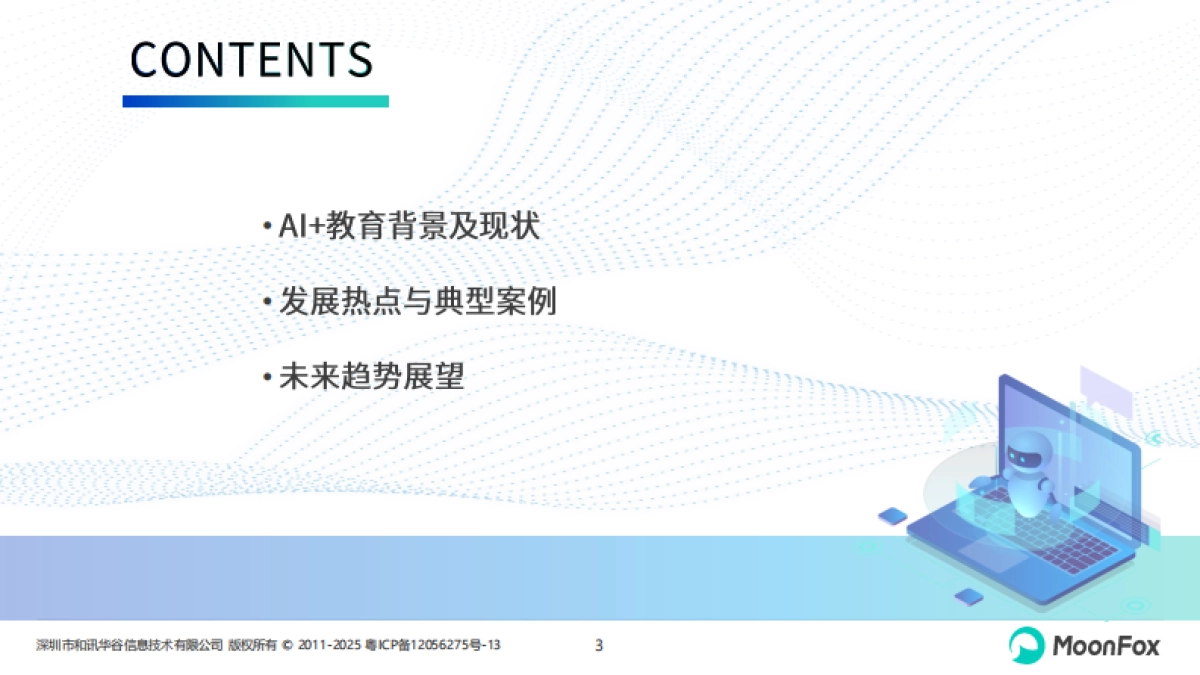 CONTENTS

• AI+教育背景及现状

• 发展热点与典型案例

• 未来趋势展望

深圳市和讯华谷信息技术有限公司 版权所有 © 2011-2025 粤ICP备12056275号-13

3

MoonFox